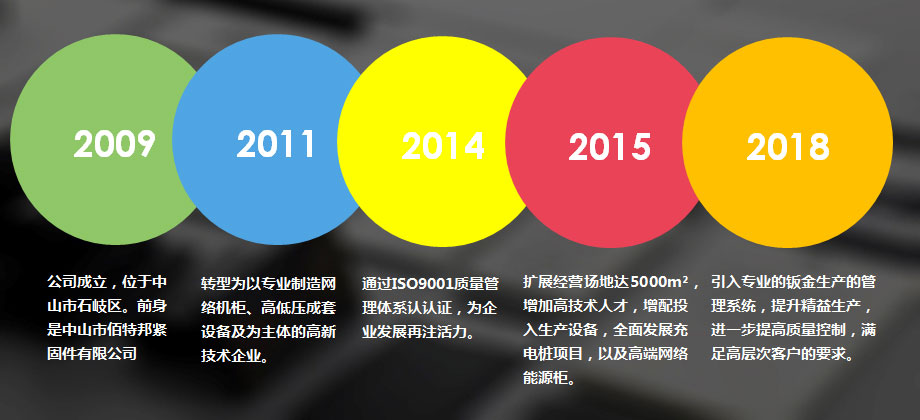 2009

2011

2014

2015

2018

公司成立，位于中山市石岐区。前身是中山市佰特邦紧固件有限公司

转型为以专业制造网络机柜、高低压成套设备及为主体的高新技术企业。

通过ISO9001质量管理体系认认证，为企业发展再注活力。

扩展经营场地达5000m²，增加高技术人才，增配投入生产设备，全面发展充电桩项目，以及高端网络能源柜。

引入专业的钣金生产的管理系统，提升精益生产，进一步提高质量控制，满足高层次客户的要求。